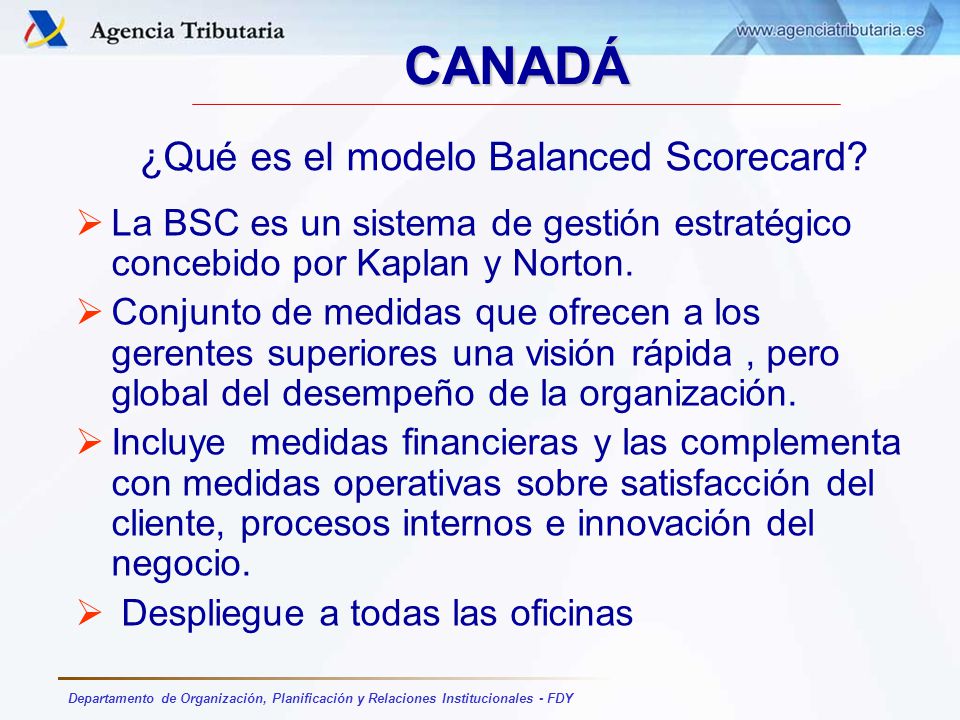 Agencia Tributaria

www.agenciatributaria.es

CANADÁ

¿Qué es el modelo Balanced Scorecard?

➢ La BSC es un sistema de gestión estratégico concebido por Kaplan y Norton.

➢ Conjunto de medidas que ofrecen a los gerentes superiores una visión rápida , pero global del desempeño de la organización.

➢ Incluye medidas financieras y las complementa con medidas operativas sobre satisfacción del cliente, procesos internos e innovación del negocio.

➢ Despliegue a todas las oficinas

Departamento de Organización, Planificación y Relaciones Institucionales - FDY